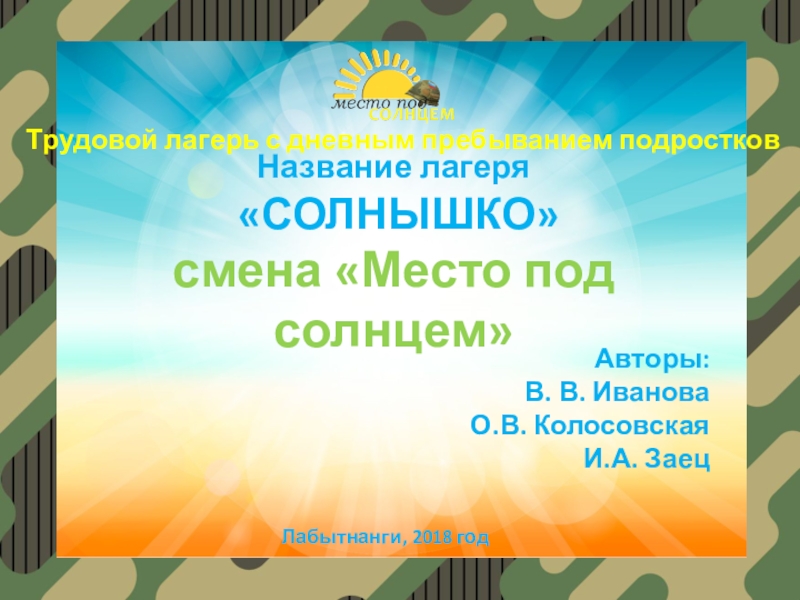 место под
СОЛНЦЕМ

Трудовой лагерь с дневным пребыванием подростков

Название лагеря
«СОЛНЫШКО»
смена «Место под солнцем»

Авторы:
В. В. Иванова
О.В. Колосовская
И.А. Заец

Лабытнанги, 2018 год